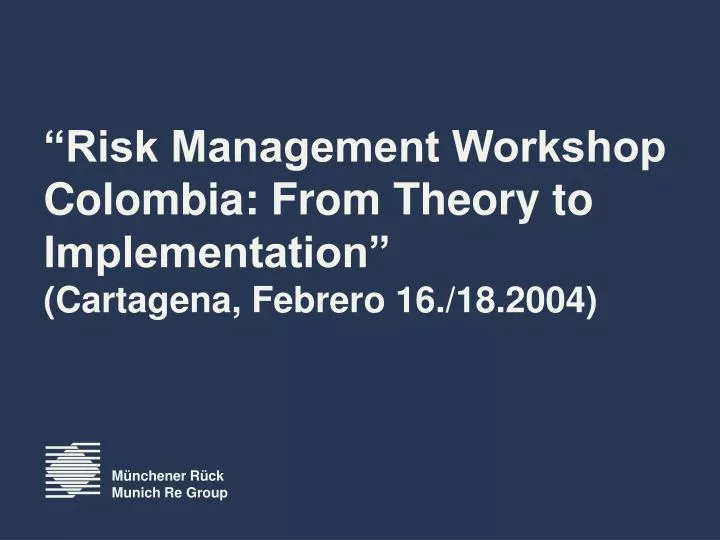 “Risk Management Workshop Colombia: From Theory to Implementation”
(Cartagena, Febrero 16./18.2004)

Münchener Rück
Munich Re Group